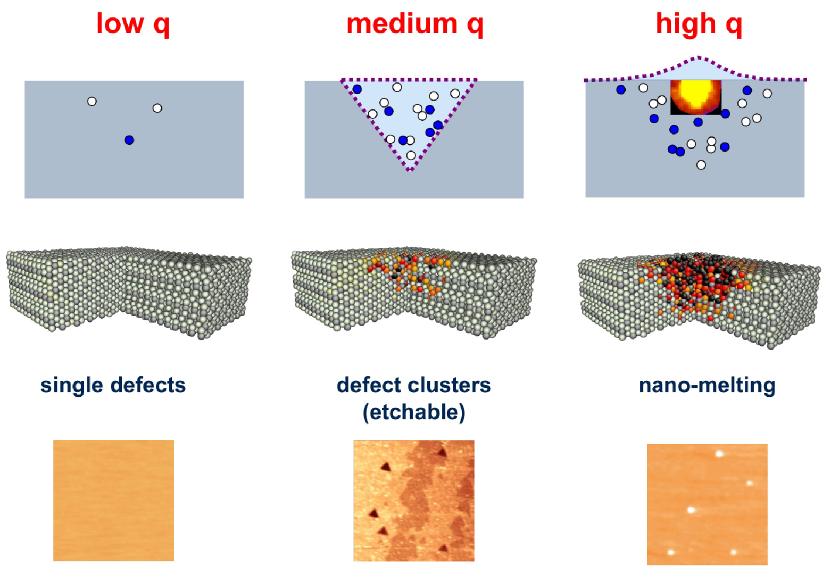 low q

medium q

high q

single defects

defect clusters
(etchable)

nano-melting